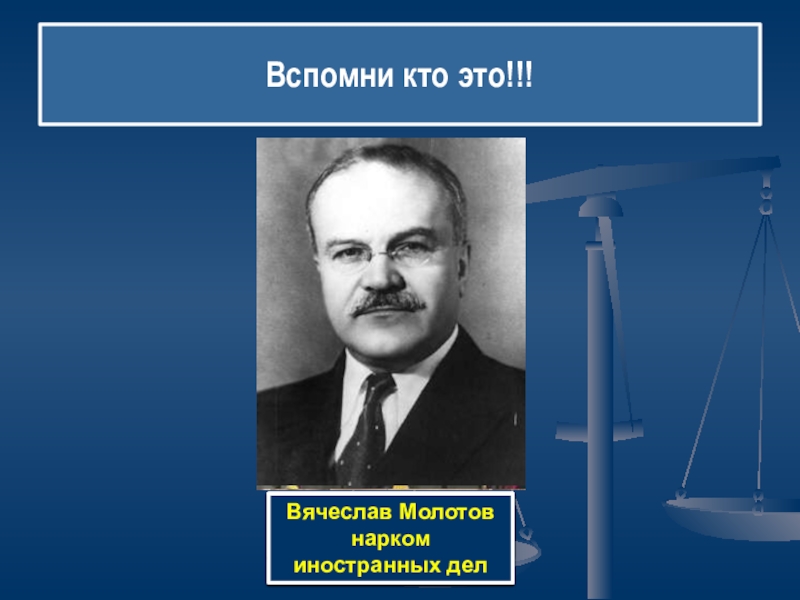 Вспомни кто это!!!

Вячеслав Молотов
нарком
иностранных дел